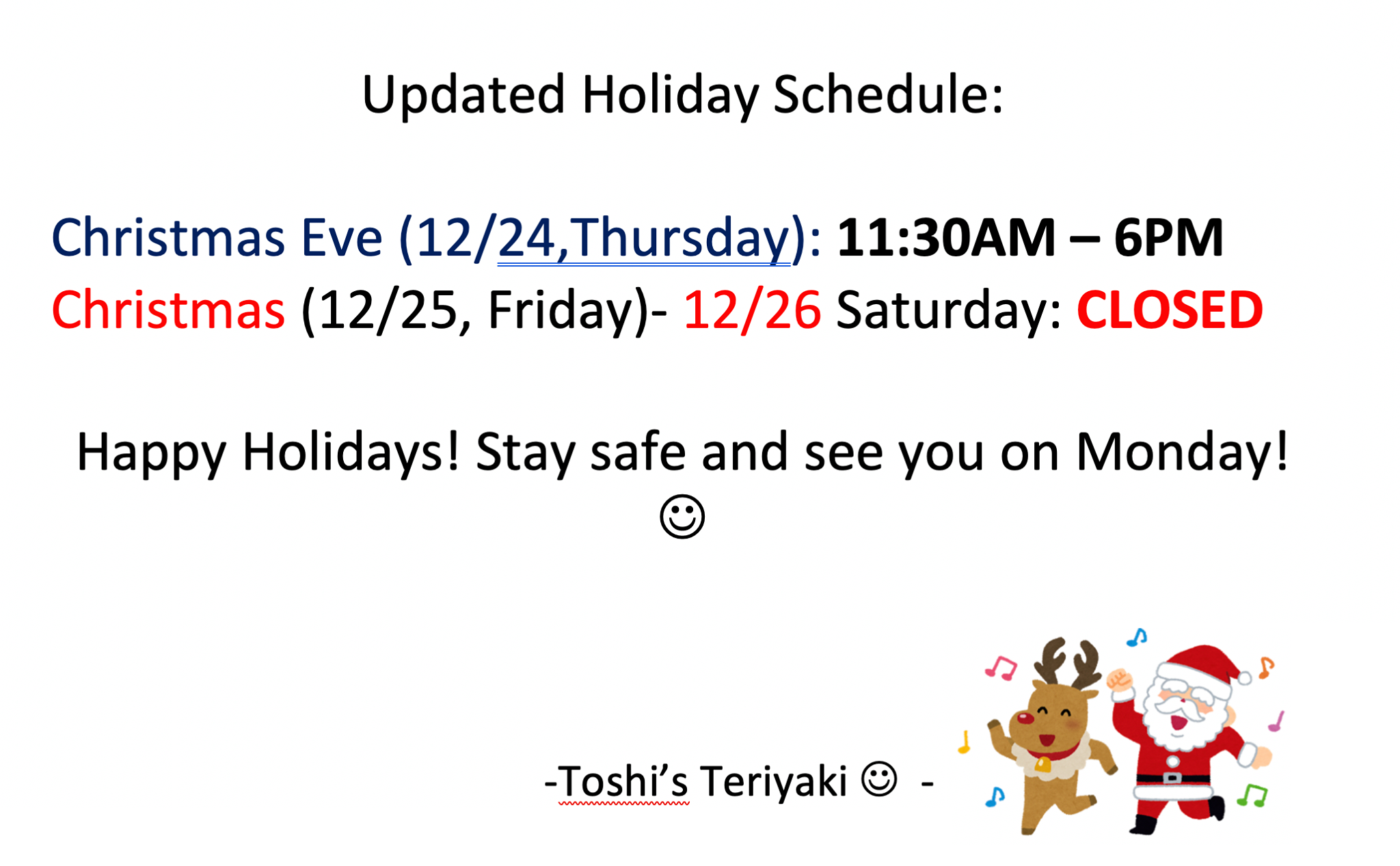 Updated Holiday Schedule:

Christmas Eve (12/24,Thursday): 11:30AM – 6PM
Christmas (12/25, Friday)- 12/26 Saturday: CLOSED

Happy Holidays! Stay safe and see you on Monday! ☺

-Toshi's Teriyaki ☺ -